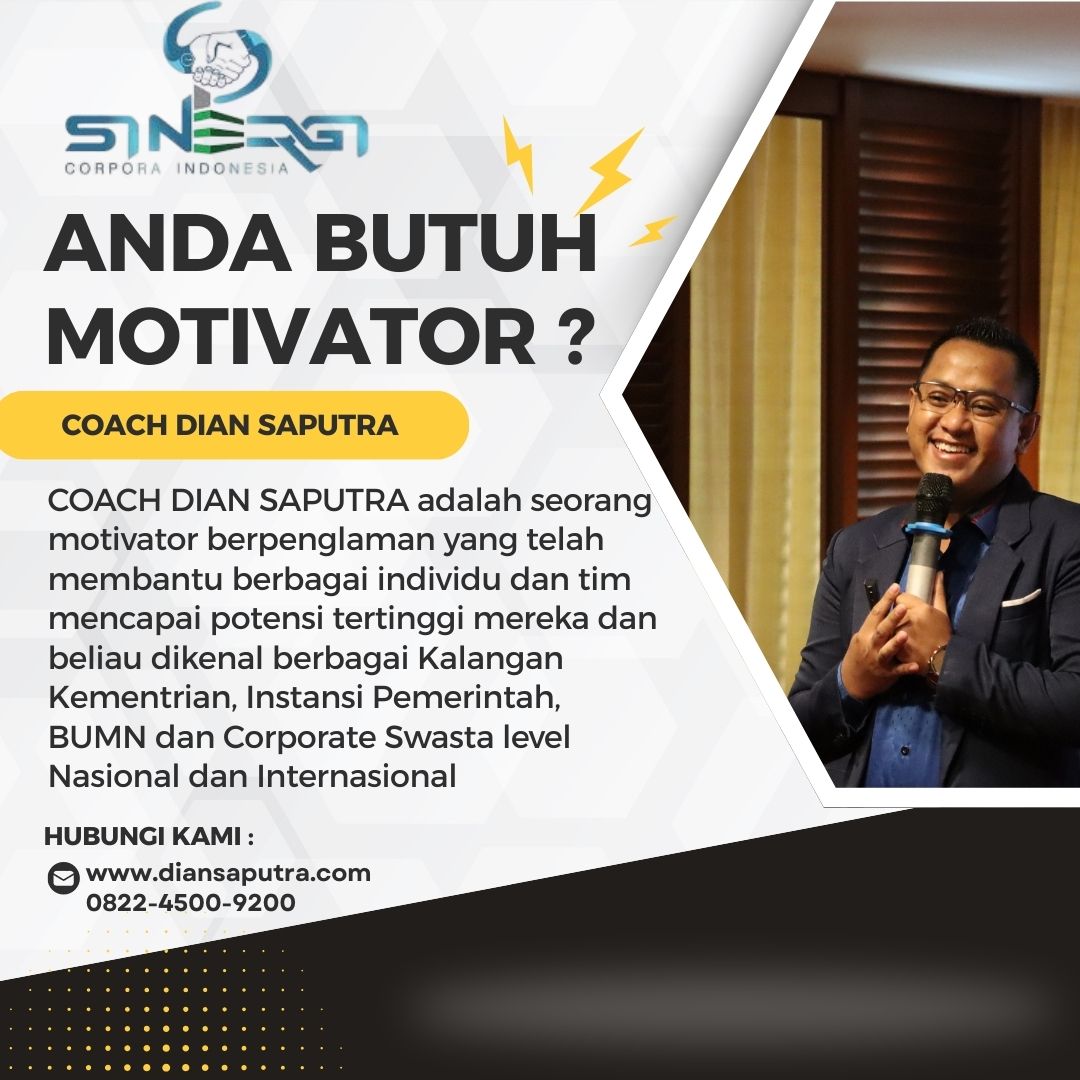 SINERGI
CORPORA INDONESIA

ANDA BUTUH MOTIVATOR ?

COACH DIAN SAPUTRA

COACH DIAN SAPUTRA adalah seorang motivator berpenglaman yang telah membantu berbagai individu dan tim mencapai potensi tertinggi mereka dan beliau dikenal berbagai Kalangan Kementrian, Instansi Pemerintah, BUMN dan Corporate Swasta level Nasional dan Internasional

HUBUNGI KAMI :
www.diansaputra.com
0822-4500-9200